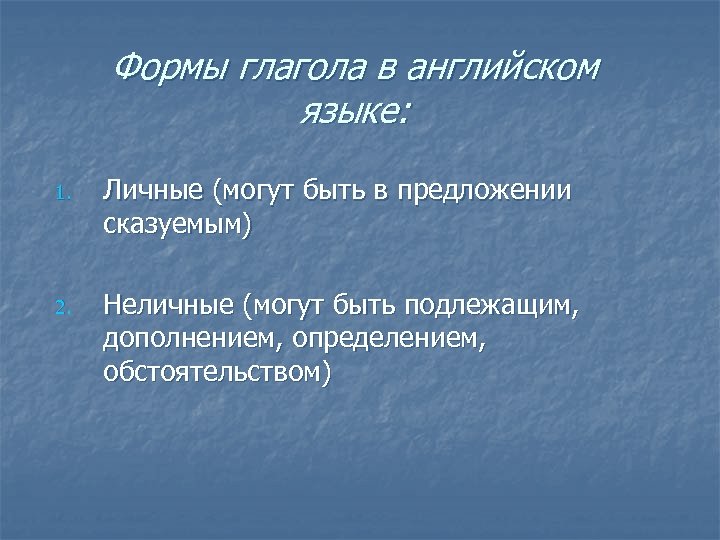 Формы глагола в английском языке:

1. Личные (могут быть в предложении сказуемым)

2. Неличные (могут быть подлежащим, дополнением, определением, обстоятельством)